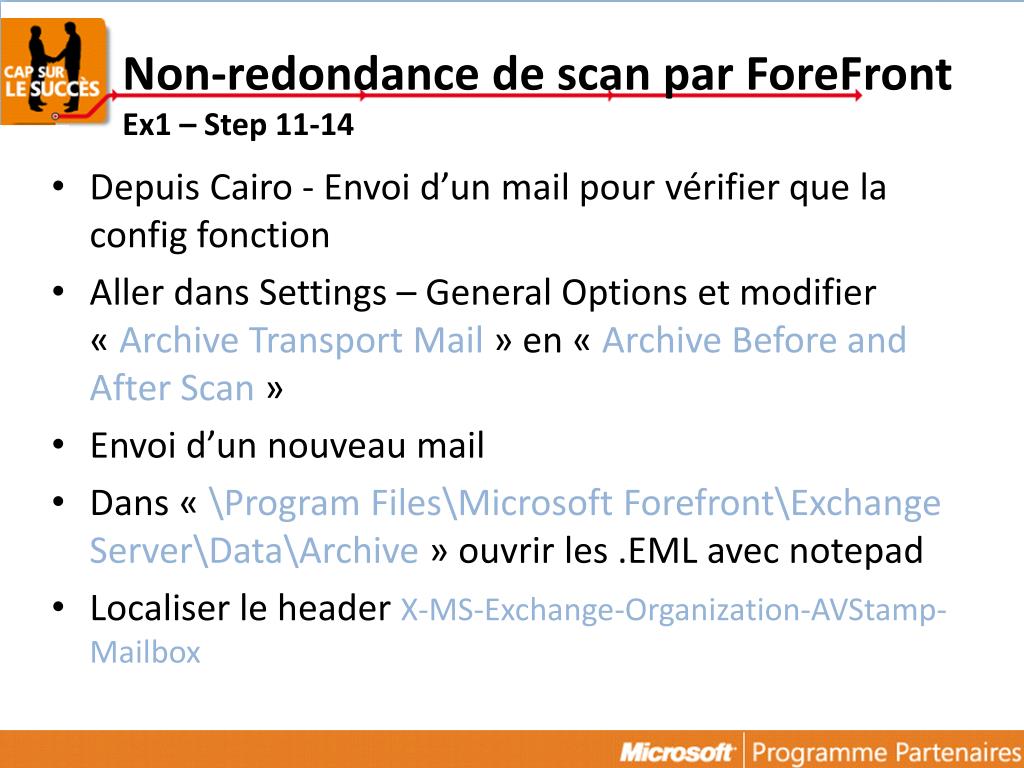 CAP SUR LE SUCCÈS

Non-redondance de scan par ForeFront
Ex1 – Step 11-14

• Depuis Cairo - Envoi d’un mail pour vérifier que la config fonction
• Aller dans Settings – General Options et modifier « Archive Transport Mail » en « Archive Before and After Scan »
• Envoi d’un nouveau mail
• Dans « \Program Files\Microsoft Forefront\Exchange Server\Data\Archive » ouvrir les .EML avec notepad
• Localiser le header X-MS-Exchange-Organization-AVStamp-Mailbox

Microsoft | Programme Partenaires